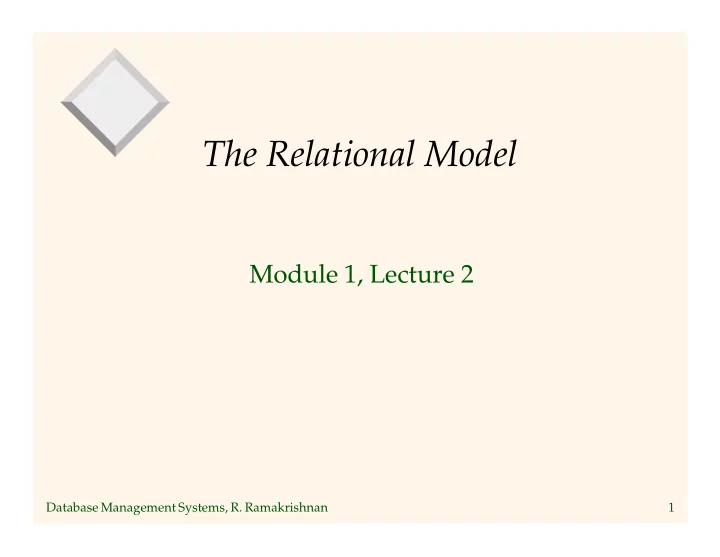 The Relational Model

Module 1, Lecture 2

Database Management Systems, R. Ramakrishnan

1